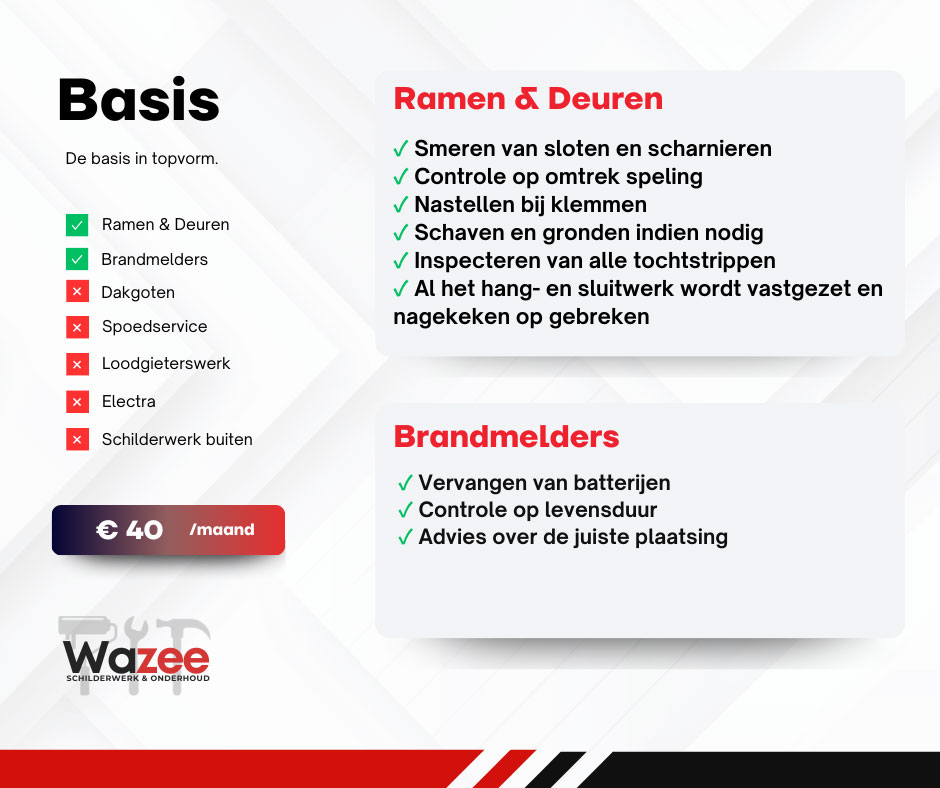 Basis

De basis in topvorm.

✓ Ramen & Deuren
✓ Brandmelders
× Dakgoten
× Spoedservice
× Loodgieterswerk
× Electra
× Schilderwerk buiten

€ 40 /maand

Wazee
SCHILDERWERK & ONDERHOUD

Ramen & Deuren

✓ Smeren van sloten en scharnieren
✓ Controle op omtrek speling
✓ Nastellen bij klemmen
✓ Schaven en gronden indien nodig
✓ Inspecteren van alle tochtstrippen
✓ Al het hang- en sluitwerk wordt vastgezet en nagekeken op gebreken

Brandmelders

✓ Vervangen van batterijen
✓ Controle op levensduur
✓ Advies over de juiste plaatsing